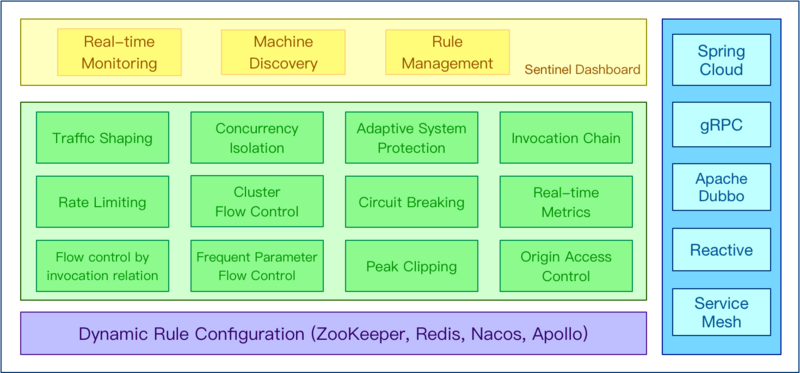 Real-time Monitoring

Machine Discovery

Rule Management

Sentinel Dashboard

Traffic Shaping

Concurrency Isolation

Adaptive System Protection

Invocation Chain

Rate Limiting

Cluster Flow Control

Circuit Breaking

Real-time Metrics

Flow control by invocation relation

Frequent Parameter Flow Control

Peak Clipping

Origin Access Control

Dynamic Rule Configuration (ZooKeeper, Redis, Nacos, Apollo)

Spring Cloud

gRPC

Apache Dubbo

Reactive

Service Mesh